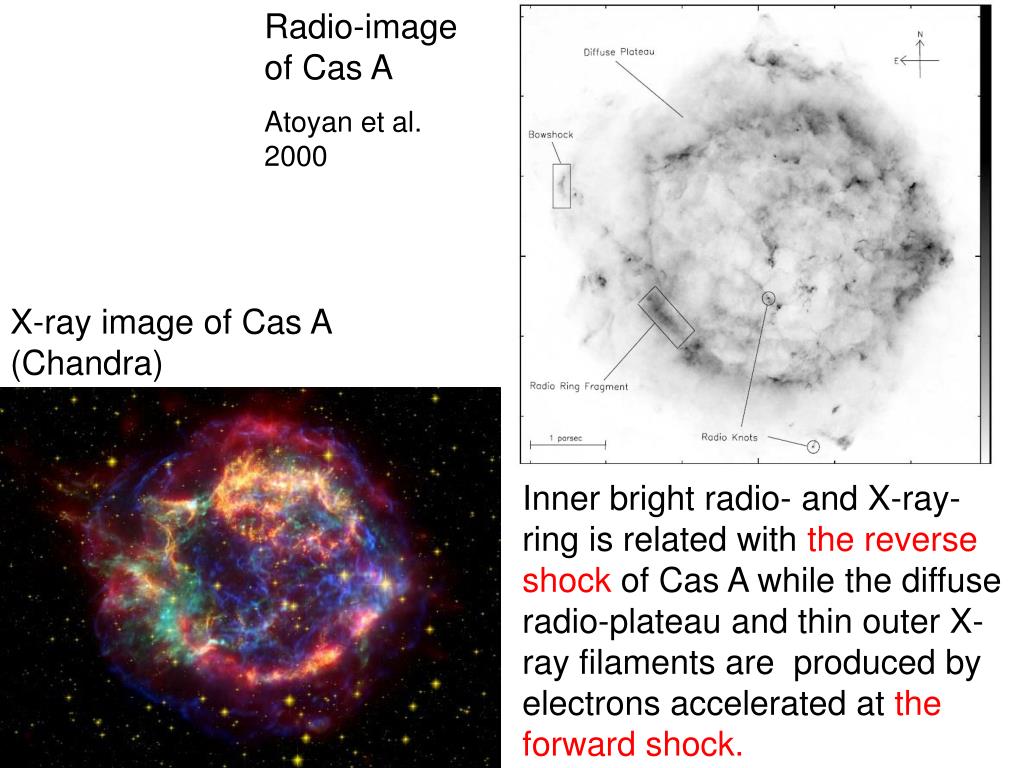 Radio-image of Cas A

Atoyan et al. 2000

Diffuse Plateau

N

E

Bowshock

Radio Ring Fragment

1 parsec

Radio Knots

X-ray image of Cas A (Chandra)

Inner bright radio- and X-ray-ring is related with the reverse shock of Cas A while the diffuse radio-plateau and thin outer X-ray filaments are produced by electrons accelerated at the forward shock.